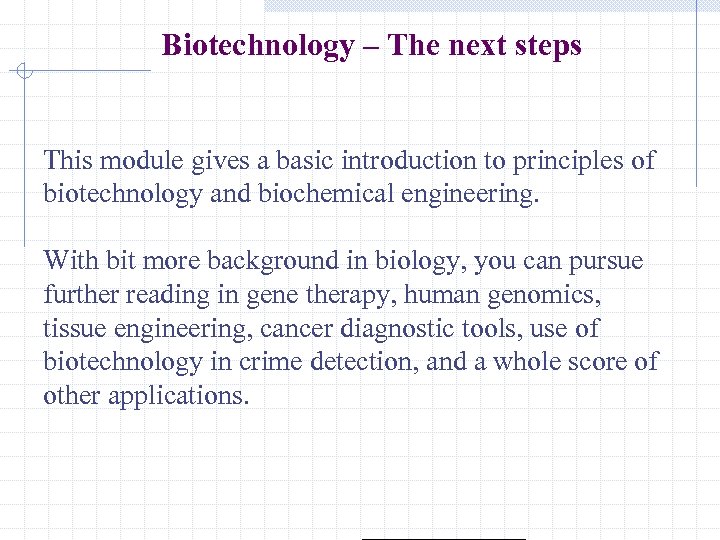 Biotechnology – The next steps

This module gives a basic introduction to principles of biotechnology and biochemical engineering.

With bit more background in biology, you can pursue further reading in gene therapy, human genomics, tissue engineering, cancer diagnostic tools, use of biotechnology in crime detection, and a whole score of other applications.